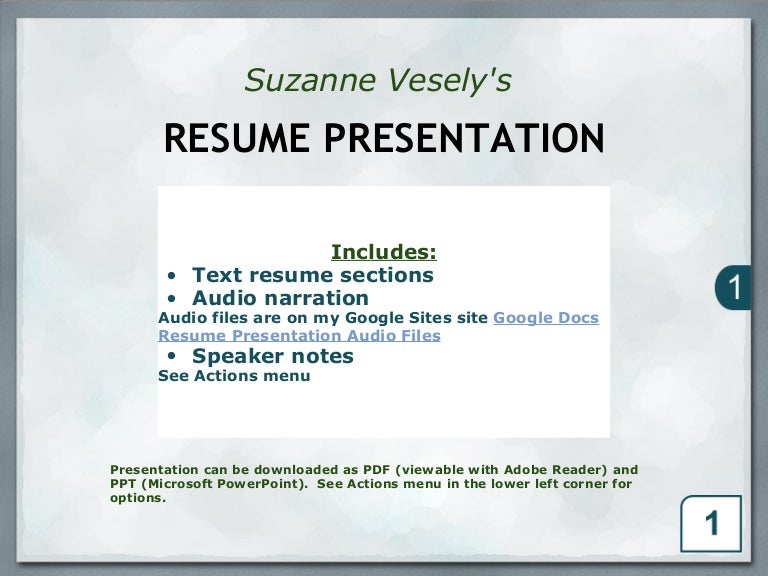 Suzanne Vesely's

RESUME PRESENTATION

Includes:
• Text resume sections
• Audio narration
Audio files are on my Google Sites site Google Docs Resume Presentation Audio Files
• Speaker notes
See Actions menu

1

Presentation can be downloaded as PDF (viewable with Adobe Reader) and PPT (Microsoft PowerPoint). See Actions menu in the lower left corner for options.

1